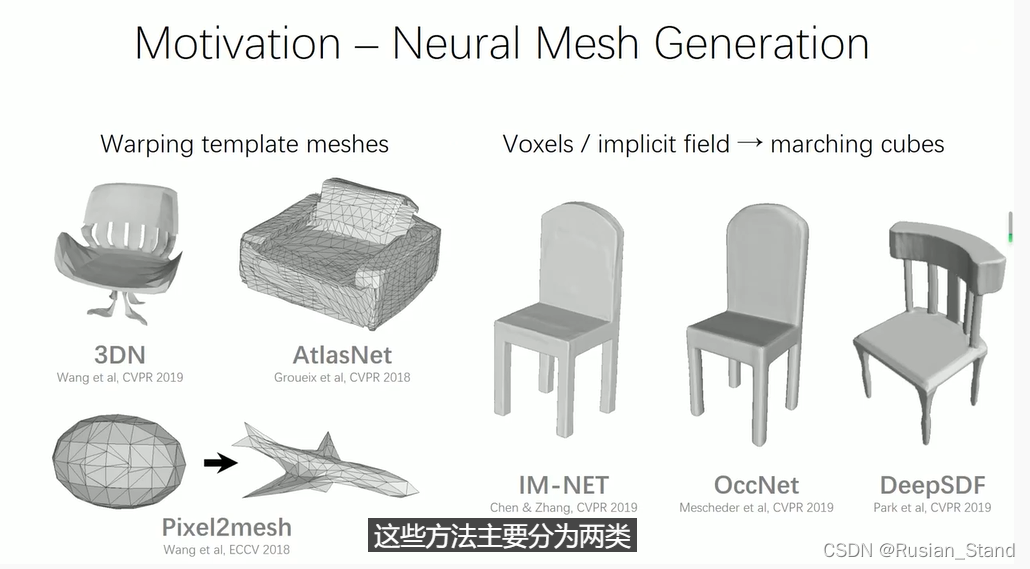 Motivation – Neural Mesh Generation

Warping template meshes

3DN
Wang et al, CVPR 2019

AtlasNet
Groueix et al, CVPR 2018

Pixel2mesh
Wang et al, ECCV 2018

Voxels / implicit field → marching cubes

IM-NET
Chen & Zhang, CVPR 2019

OccNet
Mescheder et al, CVPR 2019

DeepSDF
Park et al, CVPR 2019

这些方法主要分为两类

CSDN @Rusian_Stand